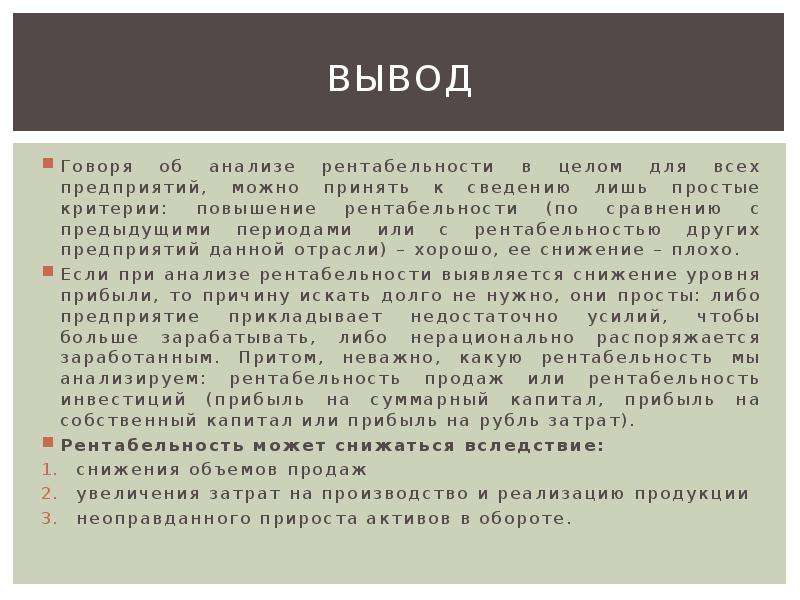 ВЫВОД

Говоря об анализе рентабельности в целом для всех предприятий, можно принять к сведению лишь простые критерии: повышение рентабельности (по сравнению с предыдущими периодами или с рентабельностью других предприятий данной отрасли) – хорошо, ее снижение – плохо.

Если при анализе рентабельности выявляется снижение уровня прибыли, то причину искать долго не нужно, они просты: либо предприятие прикладывает недостаточно усилий, чтобы больше зарабатывать, либо нерационально распоряжается заработанным. Притом, неважно, какую рентабельность мы анализируем: рентабельность продаж или рентабельность инвестиций (прибыль на суммарный капитал, прибыль на собственный капитал или прибыль на рубль затрат).

Рентабельность может снижаться вследствие:
1. снижения объемов продаж
2. увеличения затрат на производство и реализацию продукции
3. неоправданного прироста активов в обороте.